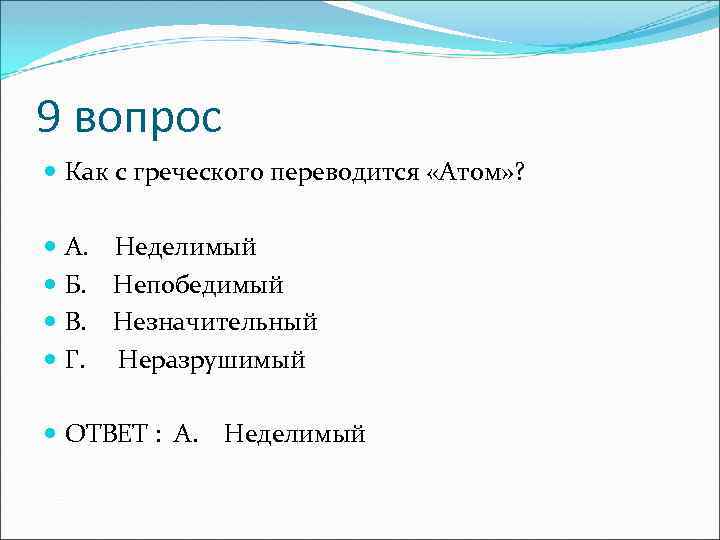 9 вопрос

Как с греческого переводится «Атом»?

А. Неделимый

Б. Непобедимый

В. Незначительный

Г. Неразрушимый

ОТВЕТ : А. Неделимый